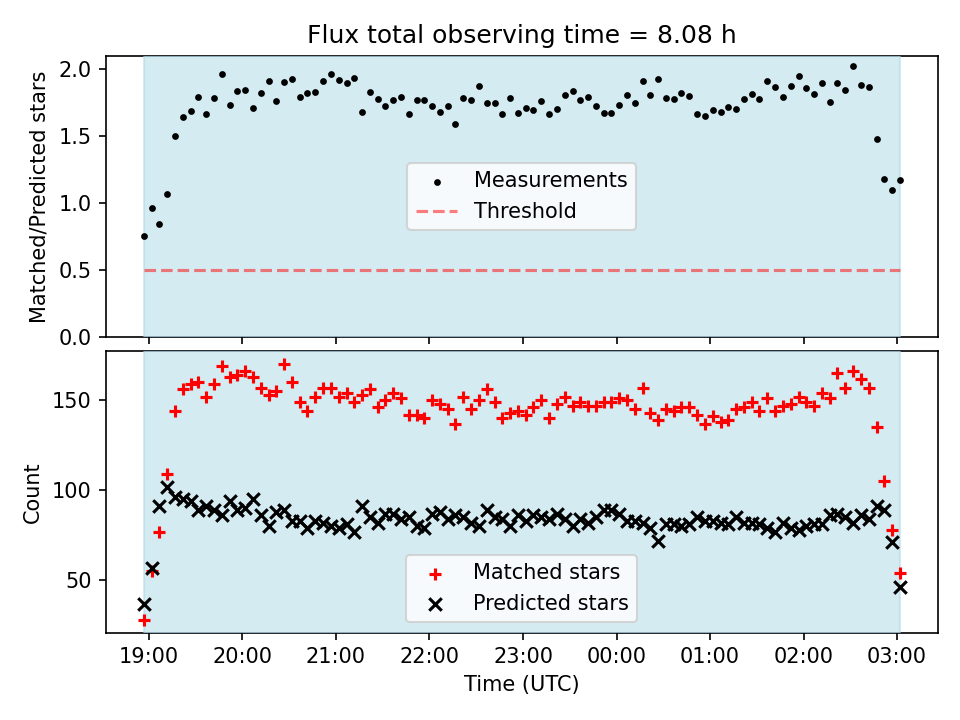 Flux total observing time = 8.08 h

Matched/Predicted stars

2.0
1.5
1.0
0.5
0.0

Measurements
Threshold

Count

150
100
50

Matched stars
Predicted stars

19:00
20:00
21:00
22:00
23:00
00:00
01:00
02:00
03:00

Time (UTC)